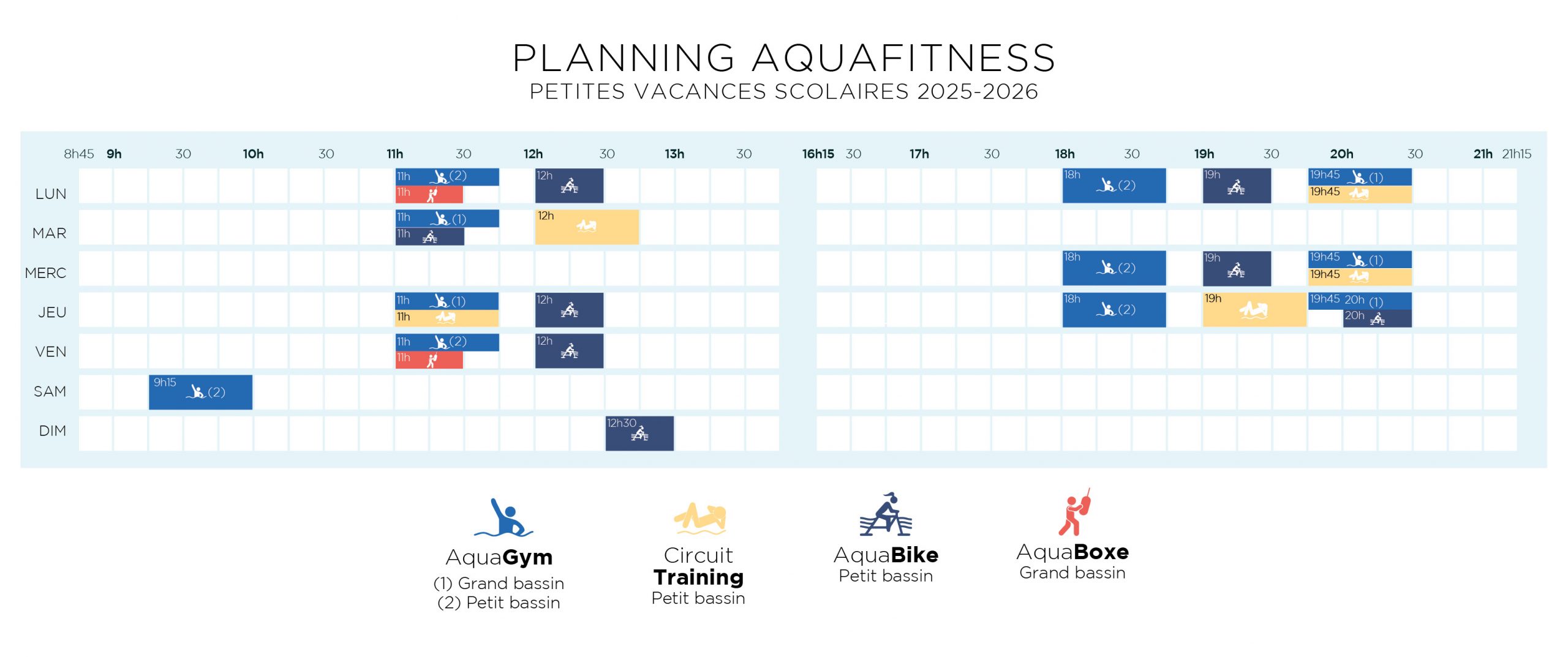 PLANNING AQUAFITNESS
PETITES VACANCES SCOLAIRES 2025-2026

8h45 9h 30 10h 30 11h 30 12h 30 13h 30 16h15 30 17h 30 18h 30 19h 30 20h 30 21h 21h15

LUN
11h (2)
11h
12h
18h (2)
19h
19h45 (1)
19h45

MAR
11h (1)
11h
12h

MERC
18h (2)
19h
19h45 (1)
19h45

JEU
11h (1)
11h
12h
18h (2)
19h
19h45 20h (1)
20h

VEN
11h (2)
11h
12h

SAM
9h15 (2)

DIM
12h30

AquaGym
(1) Grand bassin
(2) Petit bassin

Circuit Training
Petit bassin

AquaBike
Petit bassin

AquaBoxe
Grand bassin